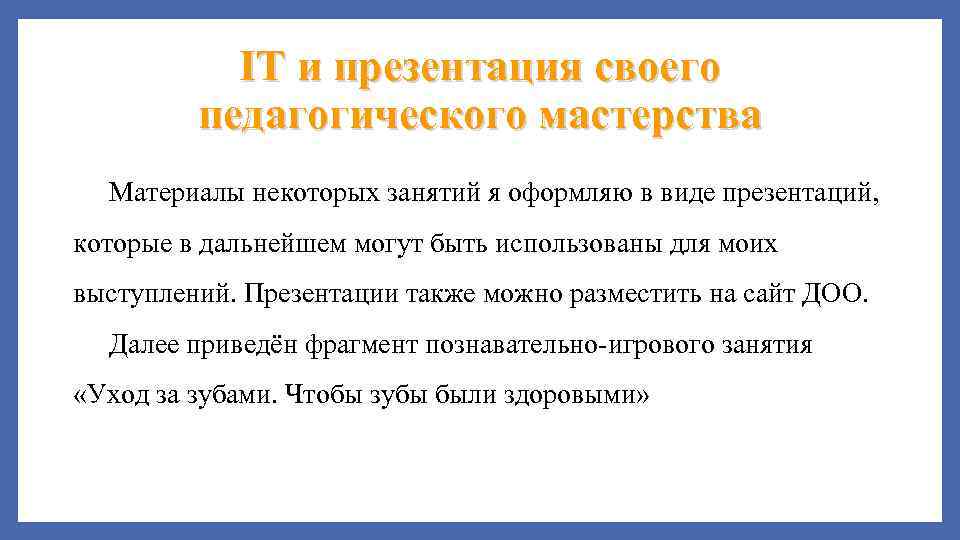 IT и презентация своего педагогического мастерства

Материалы некоторых занятий я оформляю в виде презентаций, которые в дальнейшем могут быть использованы для моих выступлений. Презентации также можно разместить на сайт ДОО.

Далее приведён фрагмент познавательно-игрового занятия «Уход за зубами. Чтобы зубы были здоровыми»